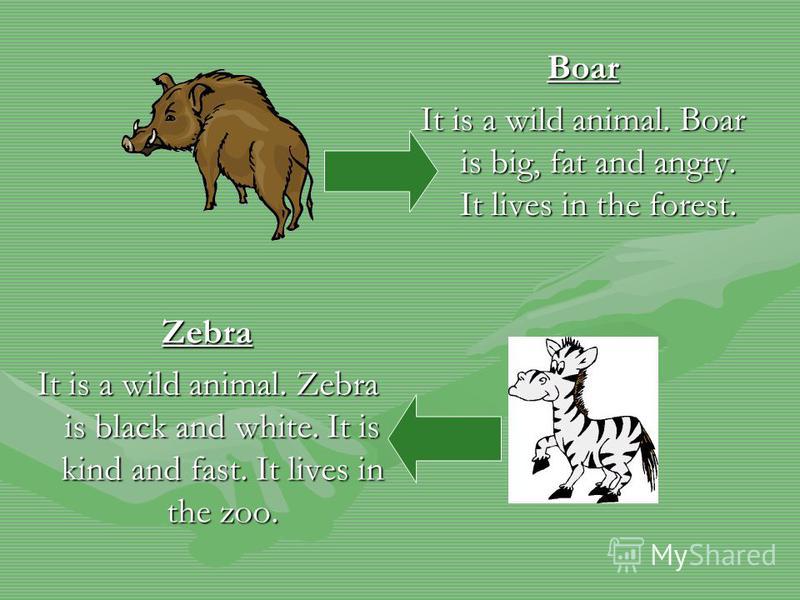 Boar

It is a wild animal. Boar is big, fat and angry. It lives in the forest.

Zebra

It is a wild animal. Zebra is black and white. It is kind and fast. It lives in the zoo.

MyShared